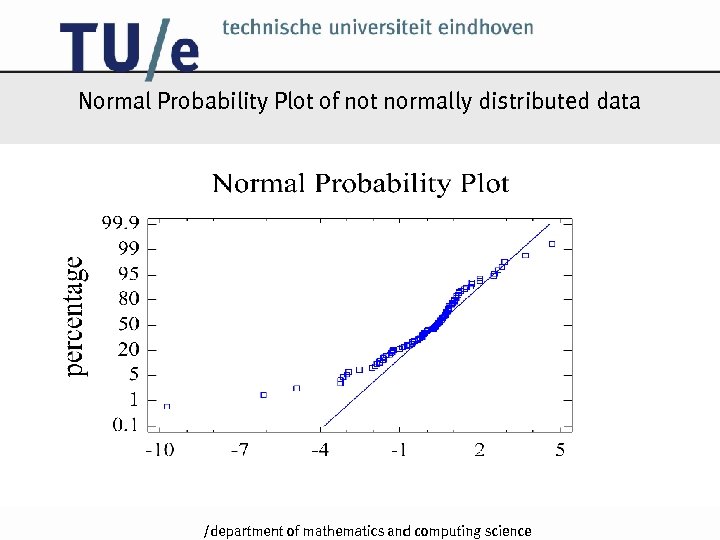 TU/e technische universiteit eindhoven

Normal Probability Plot of not normally distributed data

Normal Probability Plot

percentage

99.9
99
95
80
50
20
5
1
0.1

-10 -7 -4 -1 2 5

/department of mathematics and computing science